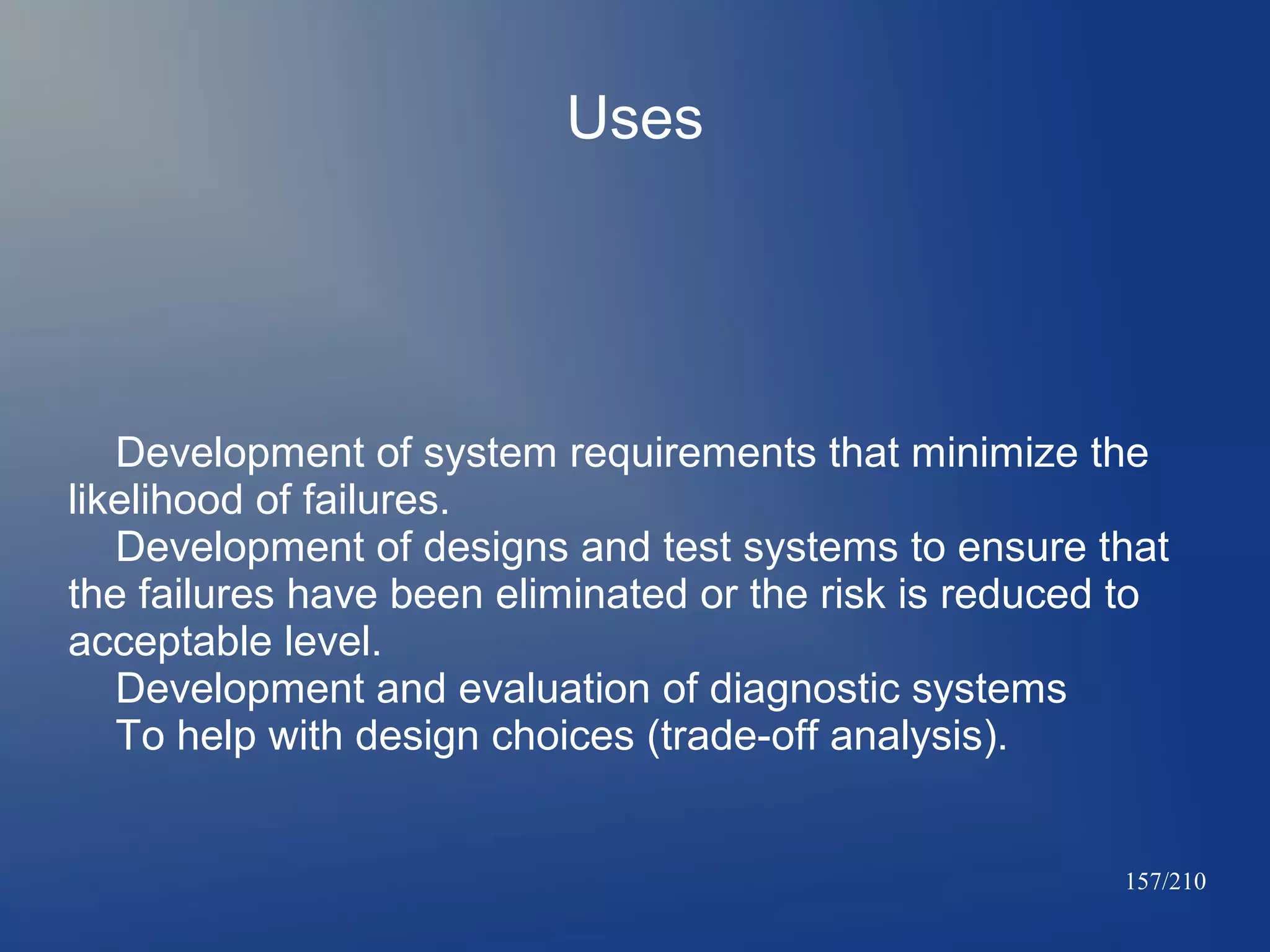 Uses

Development of system requirements that minimize the likelihood of failures.

Development of designs and test systems to ensure that the failures have been eliminated or the risk is reduced to acceptable level.

Development and evaluation of diagnostic systems

To help with design choices (trade-off analysis).

157/210